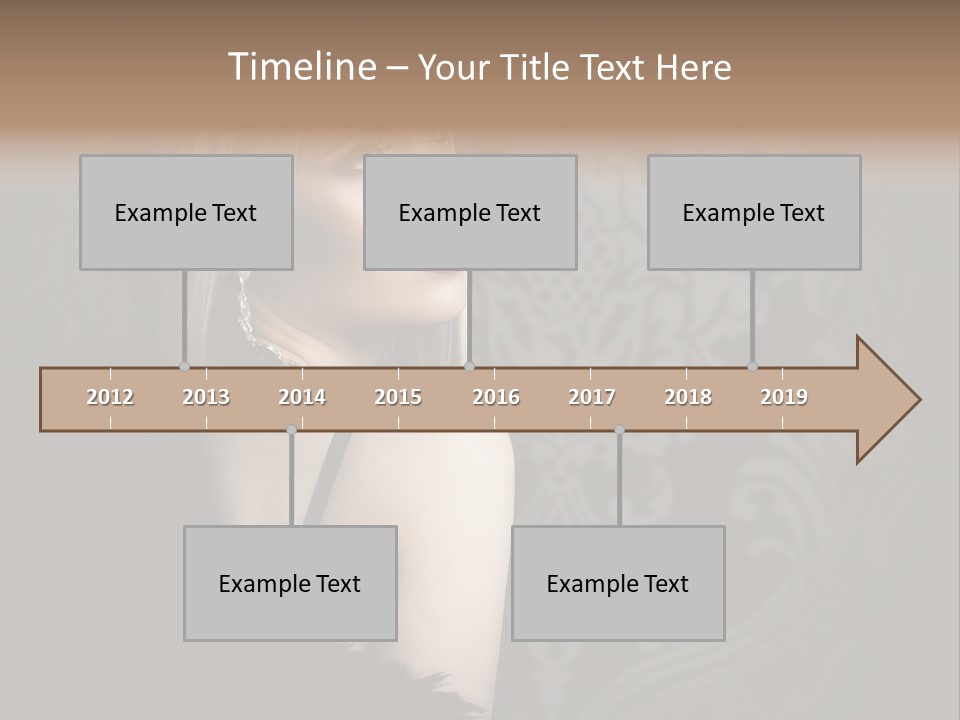 Timeline – Your Title Text Here

Example Text

Example Text

Example Text

2012 2013 2014 2015 2016 2017 2018 2019

Example Text

Example Text